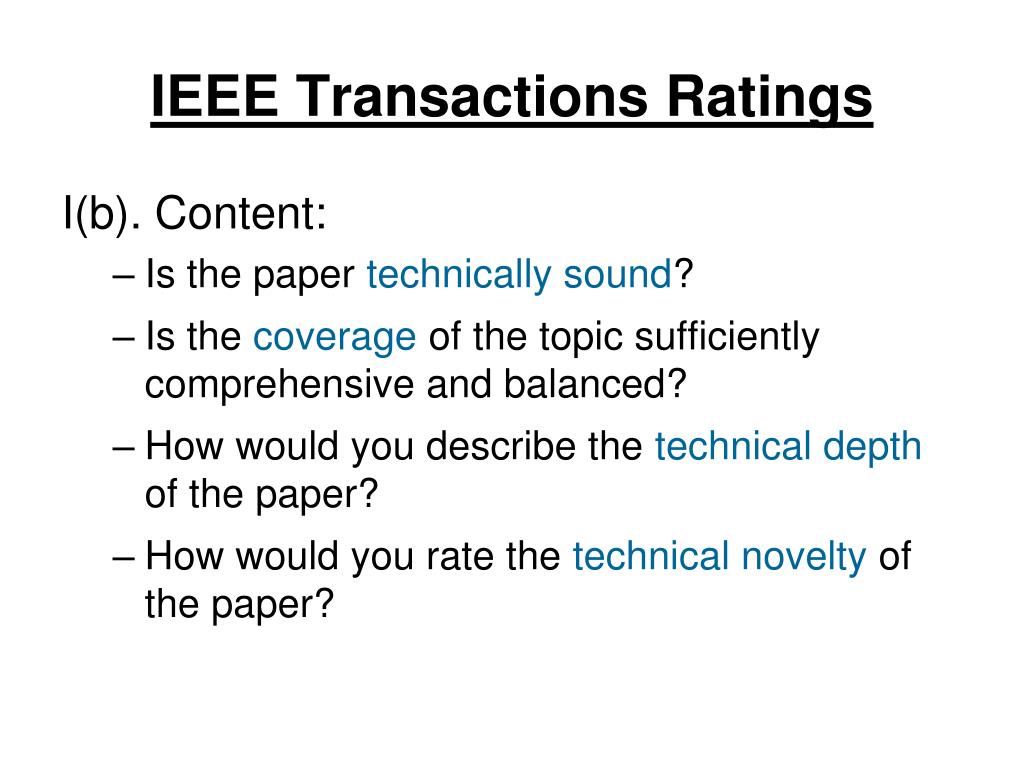 IEEE Transactions Ratings

I(b). Content:

– Is the paper technically sound?

– Is the coverage of the topic sufficiently comprehensive and balanced?

– How would you describe the technical depth of the paper?

– How would you rate the technical novelty of the paper?